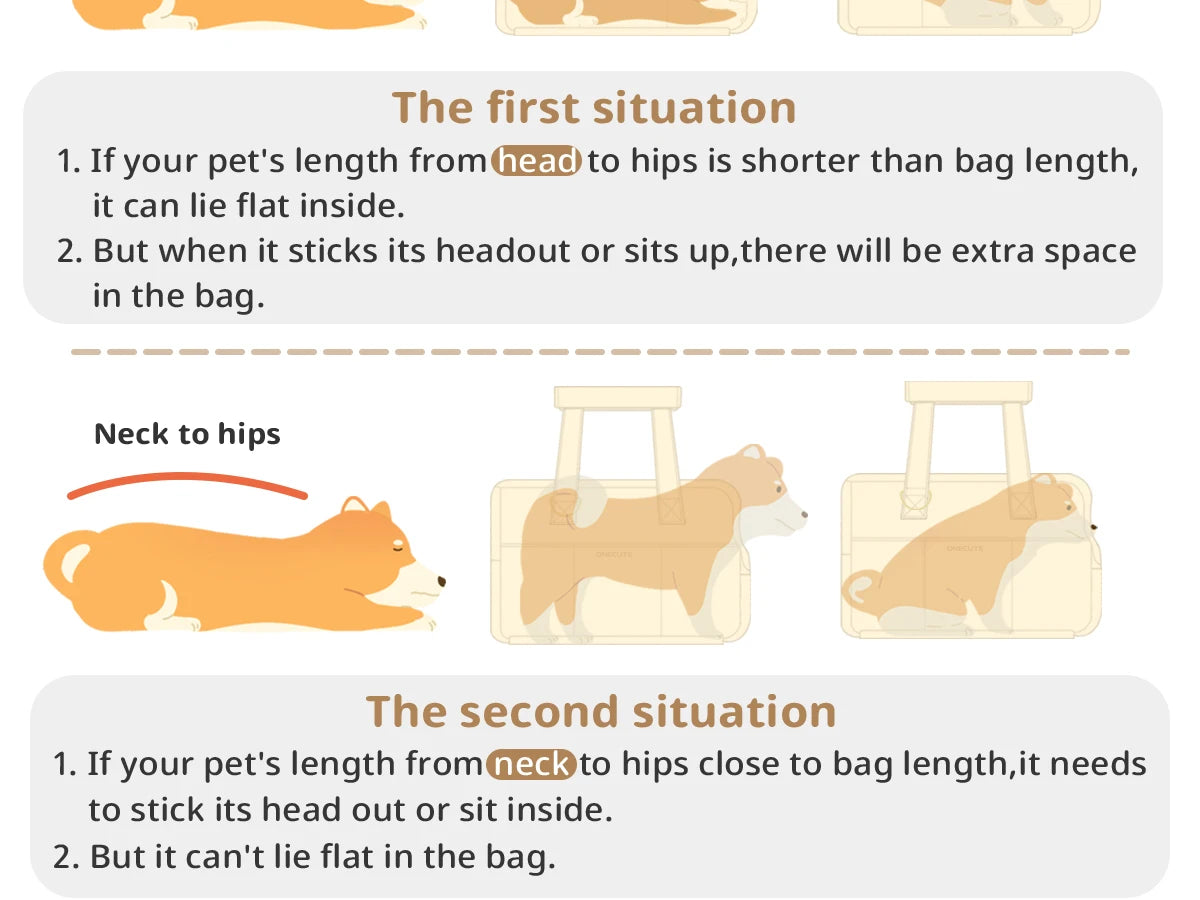 The first situation

1. If your pet's length from head to hips is shorter than bag length, it can lie flat inside.
2. But when it sticks its headout or sits up,there will be extra space in the bag.

Neck to hips

ONECUTE

ONECUTE

The second situation

1. If your pet's length from neck to hips close to bag length,it needs to stick its head out or sit inside.
2. But it can't lie flat in the bag.